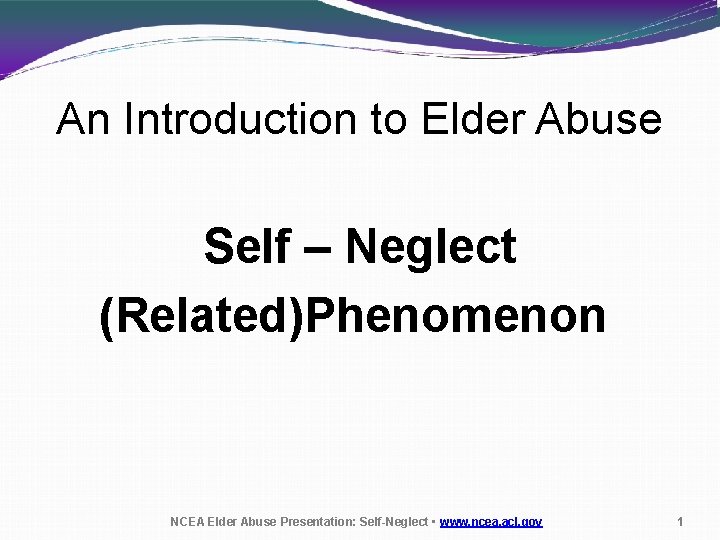 An Introduction to Elder Abuse

Self – Neglect (Related)Phenomenon

NCEA Elder Abuse Presentation: Self-Neglect • www.ncea.acl.gov

1